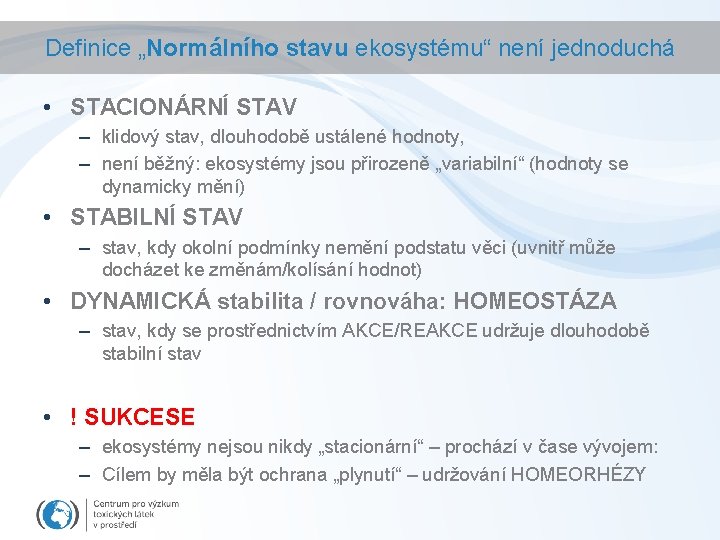 Definice „Normálního stavu ekosystému“ není jednoduchá

• STACIONÁRNÍ STAV
– klidový stav, dlouhodobě ustálené hodnoty,
– není běžný: ekosystémy jsou přirozeně „variabilní“ (hodnoty se dynamicky mění)

• STABILNÍ STAV
– stav, kdy okolní podmínky nemění podstatu věci (uvnitř může docházet ke změnám/kolísání hodnot)

• DYNAMICKÁ stabilita / rovnováha: HOMEOSTÁZA
– stav, kdy se prostřednictvím AKCE/REAKCE udržuje dlouhodobě stabilní stav

• ! SUKCESE
– ekosystémy nejsou nikdy „stacionární“ – prochází v čase vývojem:
– Cílem by měla být ochrana „plynutí“ – udržování HOMEORHÉZY

Centrum pro výzkum toxických látek v prostředí